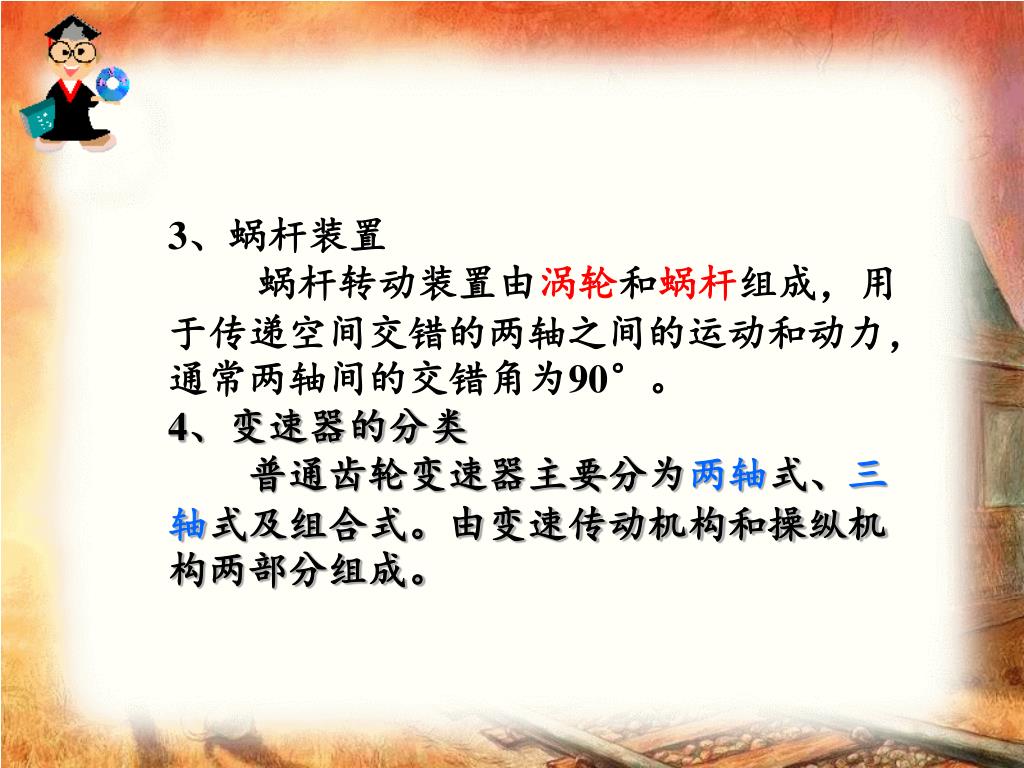 3、蜗杆装置

蜗杆转动装置由涡轮和蜗杆组成，用于传递空间交错的两轴之间的运动和动力，通常两轴间的交错角为90°。

4、变速器的分类

普通齿轮变速器主要分为两轴式、三轴式及组合式。由变速传动机构和操纵机构两部分组成。